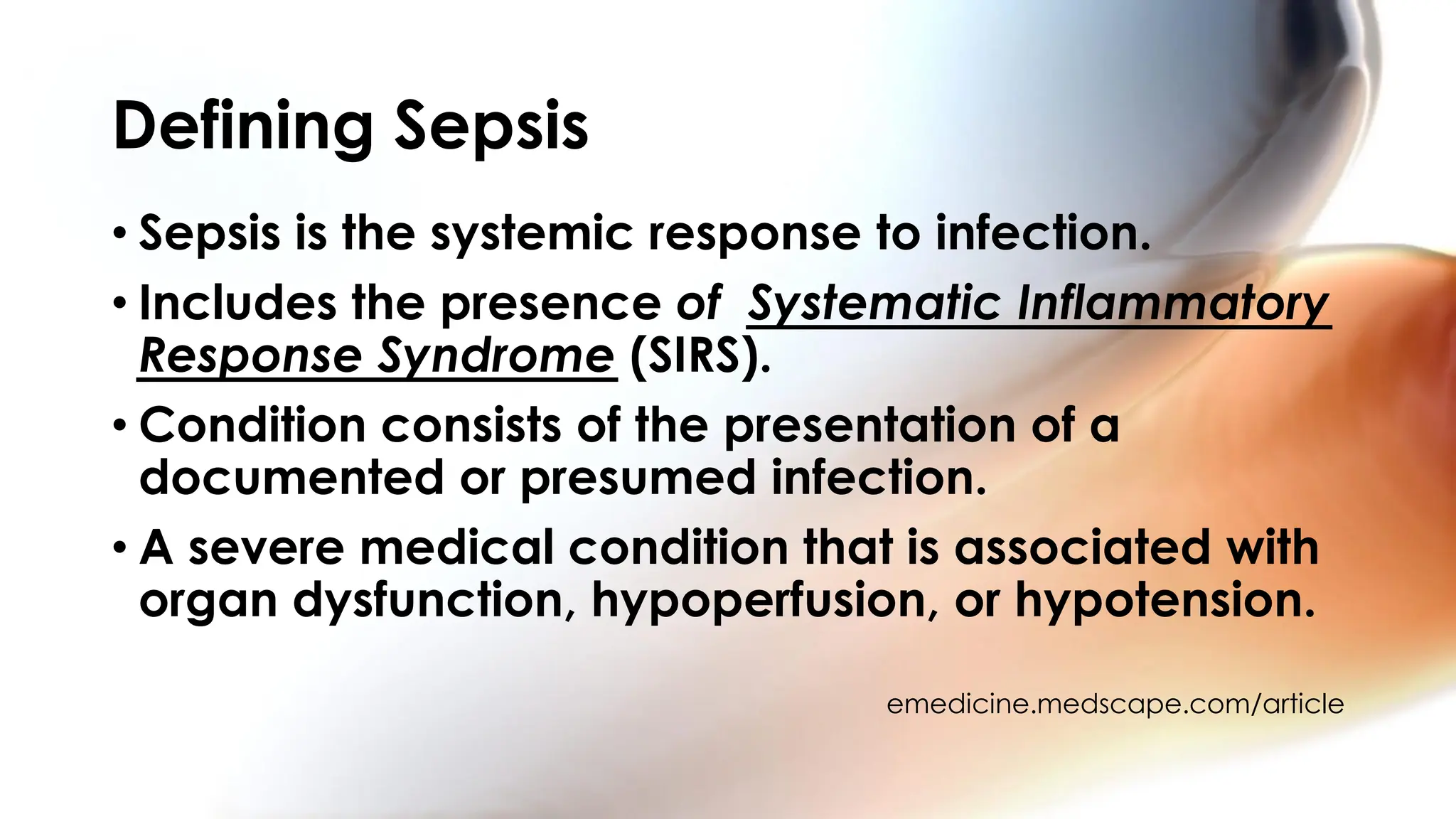 Defining Sepsis

• Sepsis is the systemic response to infection.

• Includes the presence of Systematic Inflammatory Response Syndrome (SIRS).

• Condition consists of the presentation of a documented or presumed infection.

• A severe medical condition that is associated with organ dysfunction, hypoperfusion, or hypotension.

emedicine.medscape.com/article